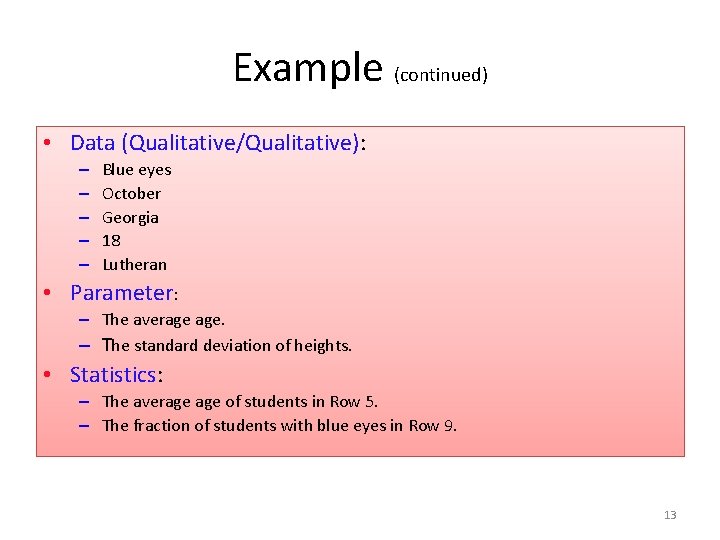 Example (continued)

• Data (Qualitative/Qualitative):
 – Blue eyes
 – October
 – Georgia
 – 18
 – Lutheran
• Parameter:
 – The average age.
 – The standard deviation of heights.
• Statistics:
 – The average age of students in Row 5.
 – The fraction of students with blue eyes in Row 9.

13